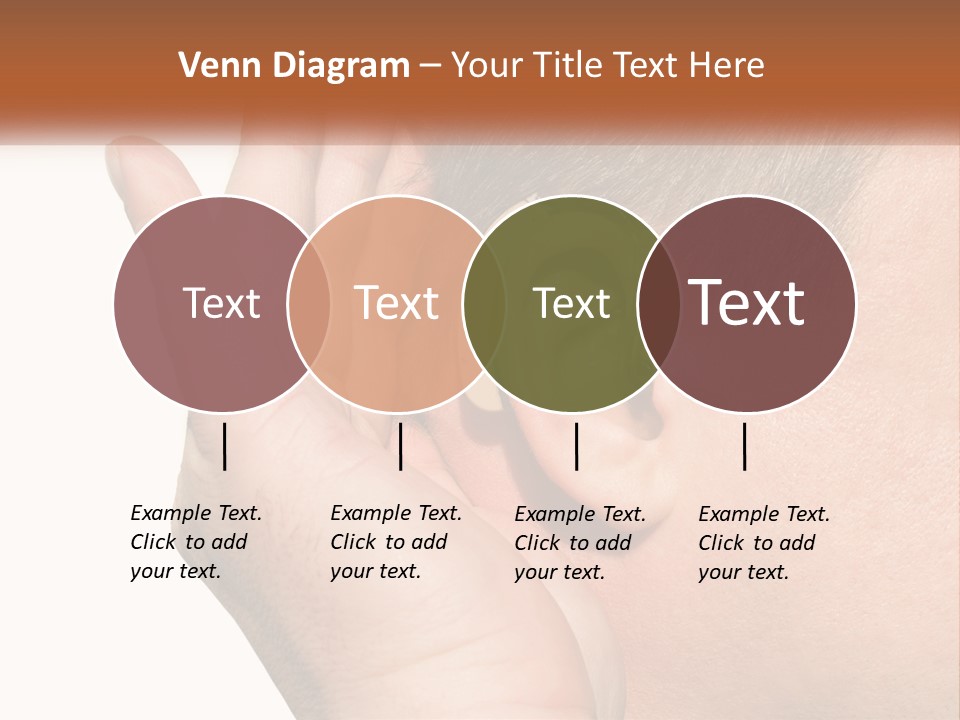 Venn Diagram – Your Title Text Here

Text

Text

Text

Text

Example Text. Click to add your text.

Example Text. Click to add your text.

Example Text. Click to add your text.

Example Text. Click to add your text.